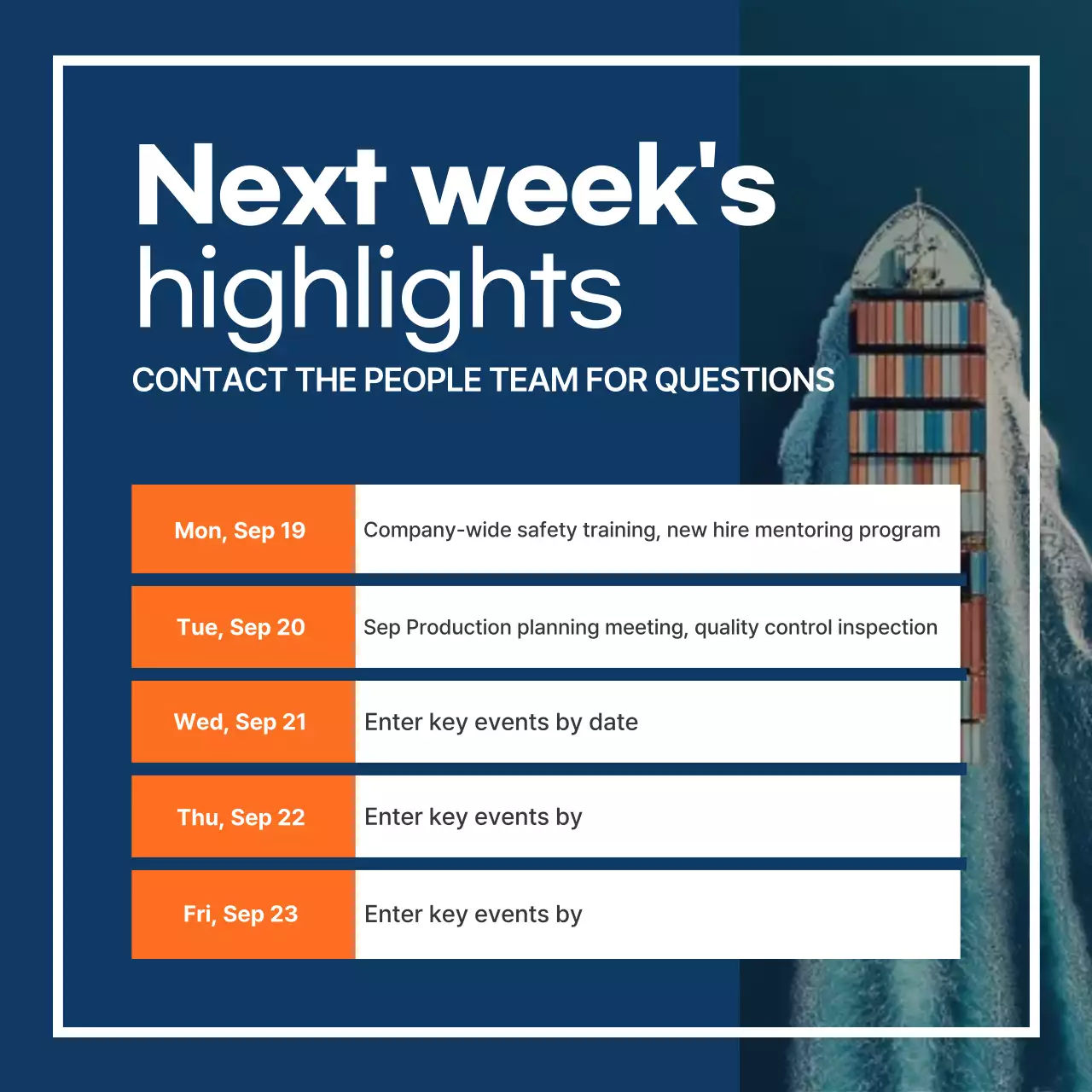 Next week's highlights

CONTACT THE PEOPLE TEAM FOR QUESTIONS

| Mon, Sep 19 | Company-wide safety training, new hire mentoring program |
|---|---|
| Tue, Sep 20 | Sep Production planning meeting, quality control inspection |
| Wed, Sep 21 | Enter key events by date |
| Thu, Sep 22 | Enter key events by |
| Fri, Sep 23 | Enter key events by |